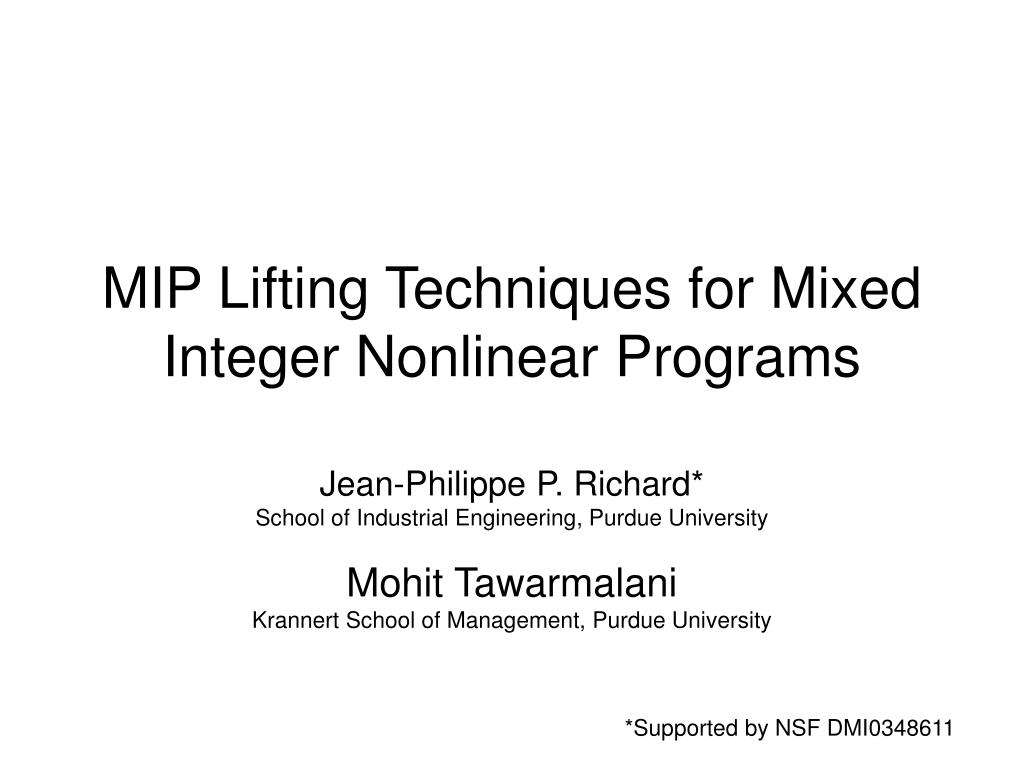 MIP Lifting Techniques for Mixed Integer Nonlinear Programs

Jean-Philippe P. Richard*
School of Industrial Engineering, Purdue University

Mohit Tawarmalani
Krannert School of Management, Purdue University

*Supported by NSF DMI0348611